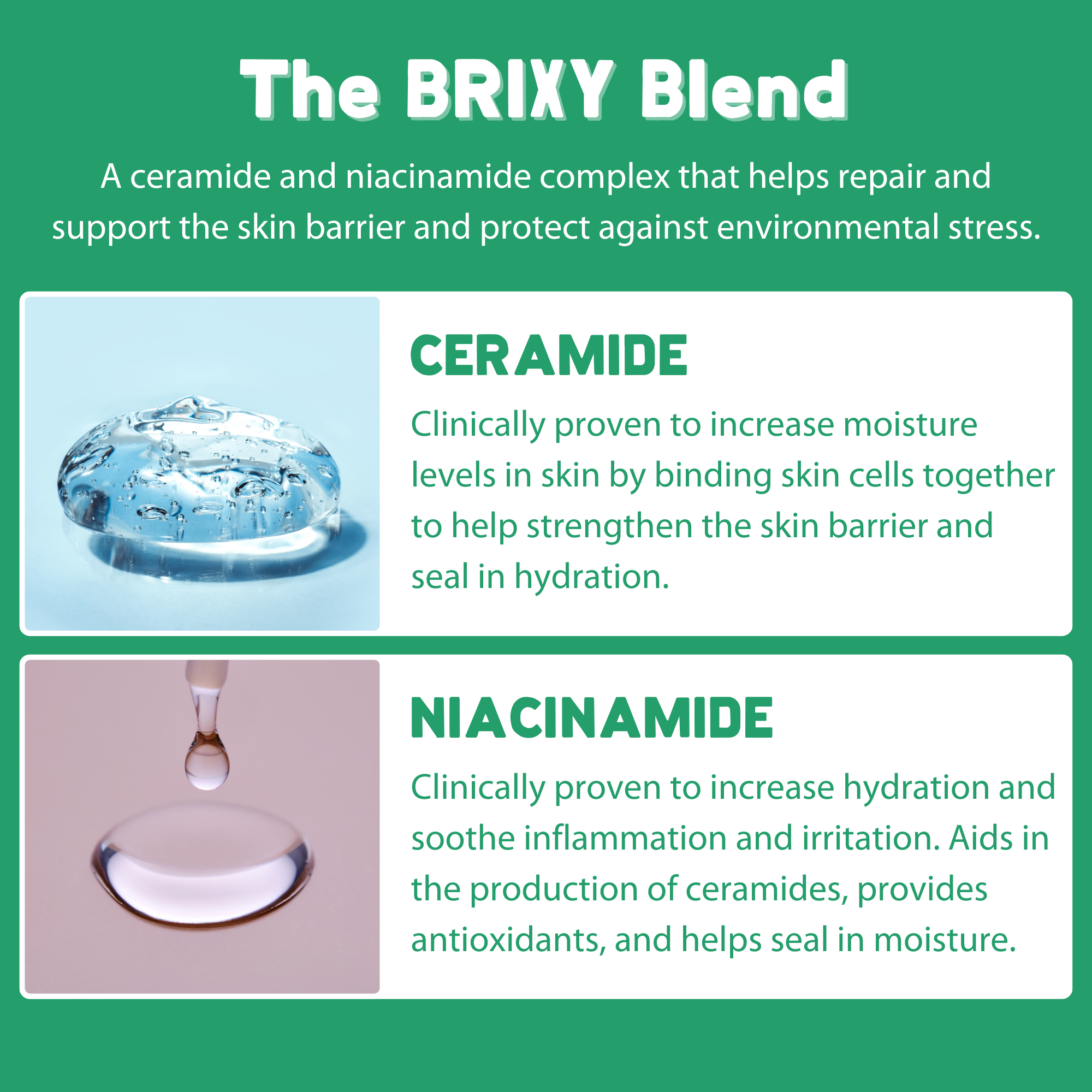 The BRIXY Blend

A ceramide and niacinamide complex that helps repair and support the skin barrier and protect against environmental stress.

CERAMIDE

Clinically proven to increase moisture levels in skin by binding skin cells together to help strengthen the skin barrier and seal in hydration.

NIACINAMIDE

Clinically proven to increase hydration and soothe inflammation and irritation. Aids in the production of ceramides, provides antioxidants, and helps seal in moisture.